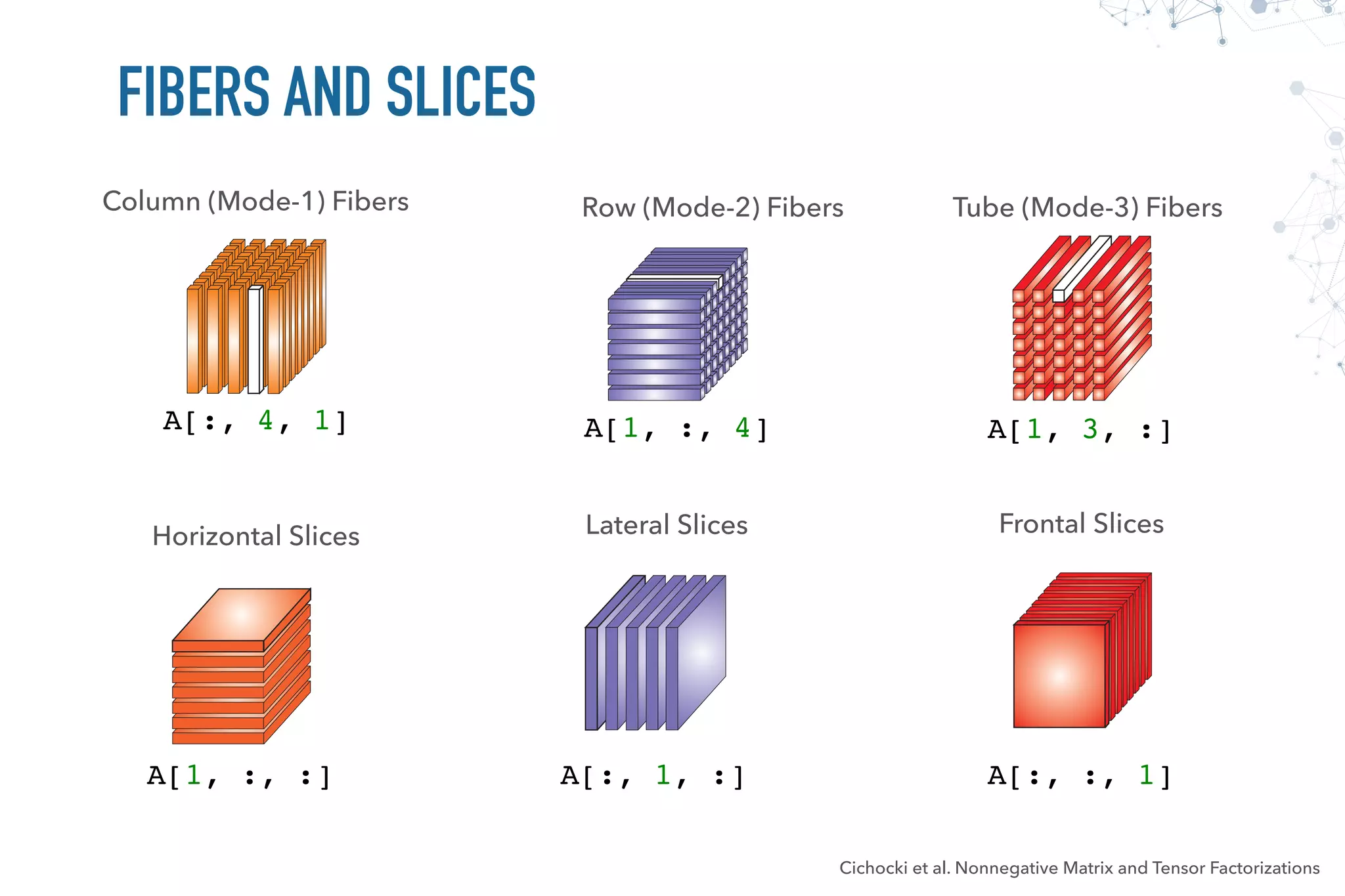 FIBERS AND SLICES

Column (Mode-1) Fibers

A[:, 4, 1]

Row (Mode-2) Fibers

A[1, :, 4]

Tube (Mode-3) Fibers

A[1, 3, :]

Horizontal Slices

A[1, :, :]

Lateral Slices

A[:, 1, :]

Frontal Slices

A[:, :, 1]

Cichocki et al. Nonnegative Matrix and Tensor Factorizations